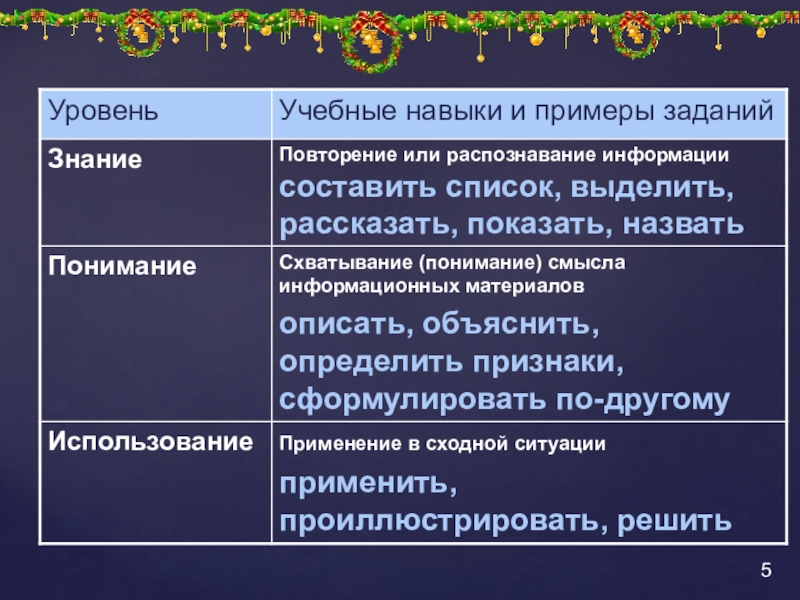 | Уровень | Учебные навыки и примеры заданий |
|---|---|
| Знание | Повторение или распознавание информации составить список, выделить, рассказать, показать, назвать |
| Понимание | Схватывание (понимание) смысла информационных материалов описать, объяснить, определить признаки, сформулировать по-другому |
| Использование | Применение в сходной ситуации применить, проиллюстрировать, решить |

5